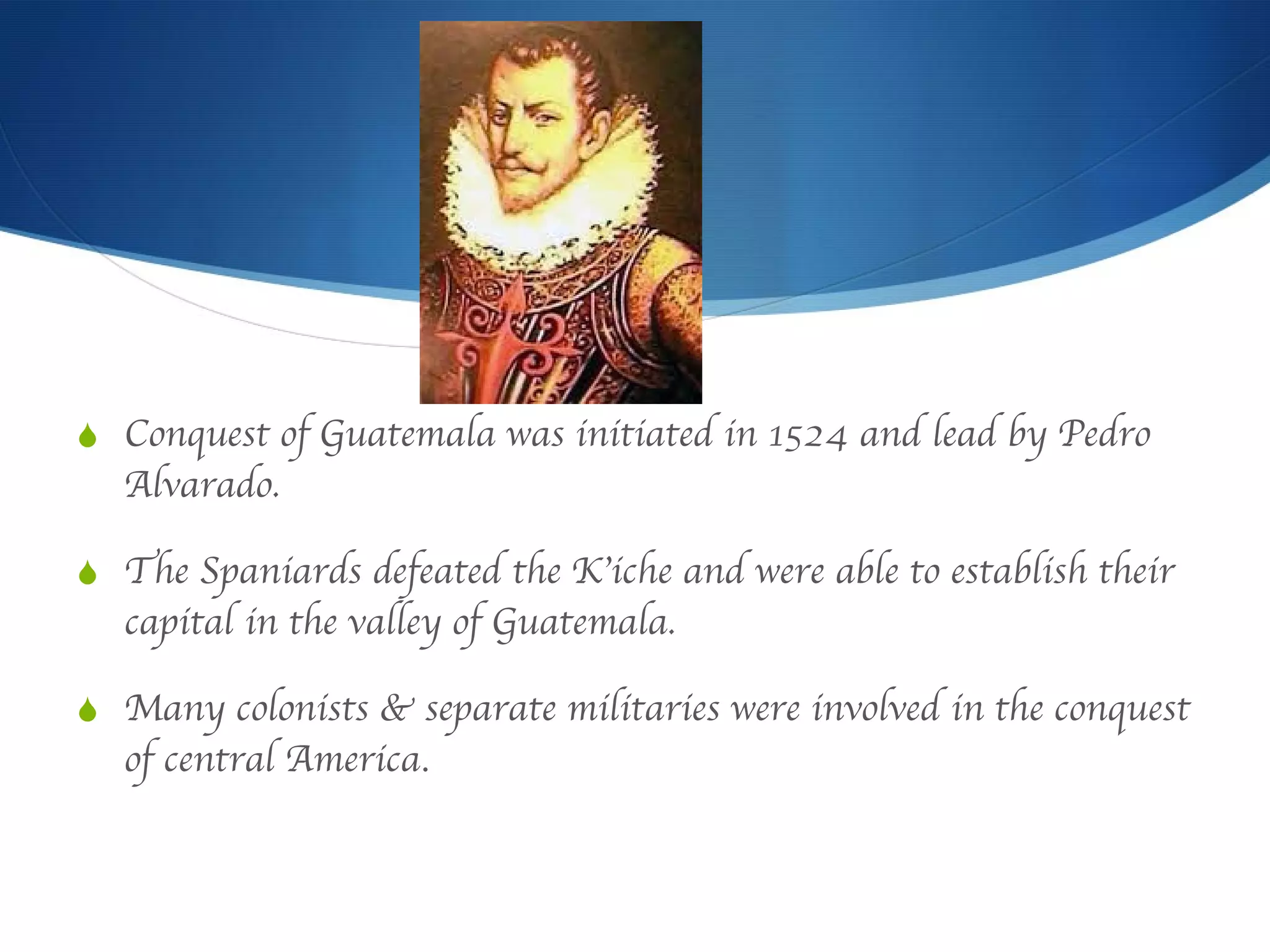 Conquest of Guatemala was initiated in 1524 and lead by Pedro Alvarado.

The Spaniards defeated the K'iche and were able to establish their capital in the valley of Guatemala.

Many colonists & separate militaries were involved in the conquest of central America.